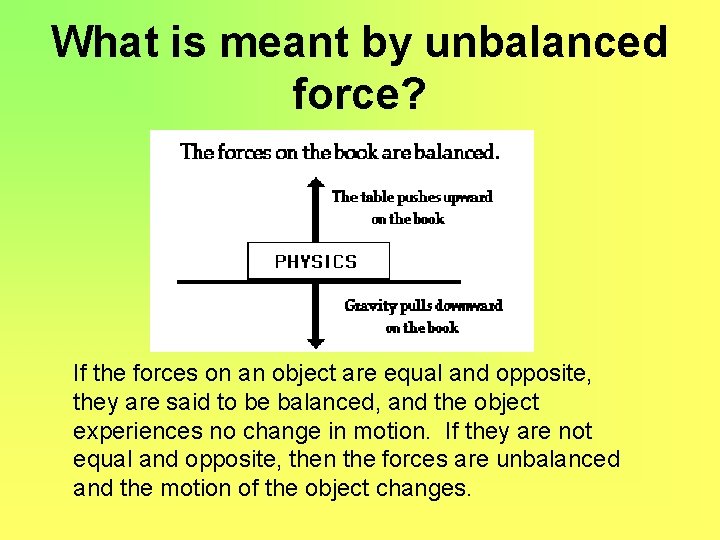 What is meant by unbalanced force?

The forces on the book are balanced.

The table pushes upward on the book

PHYSICS

Gravity pulls downward on the book

If the forces on an object are equal and opposite, they are said to be balanced, and the object experiences no change in motion. If they are not equal and opposite, then the forces are unbalanced and the motion of the object changes.